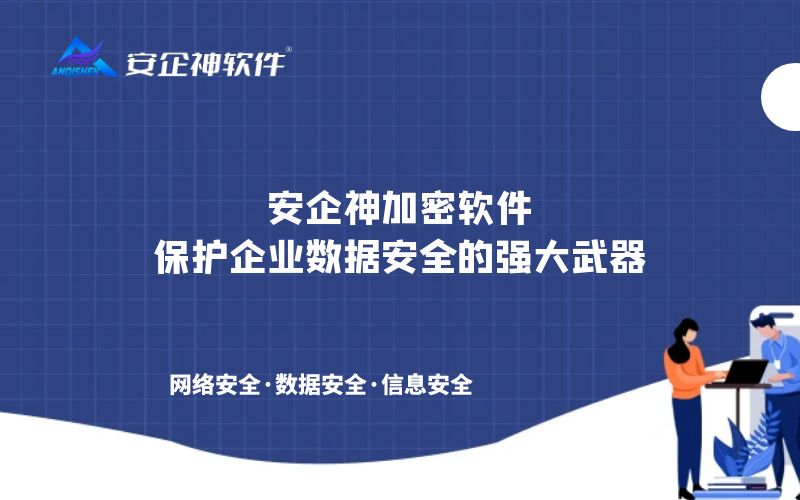 ANQISHEN 安企神软件®

安企神加密软件
保护企业数据安全的强大武器

网络安全·数据安全·信息安全